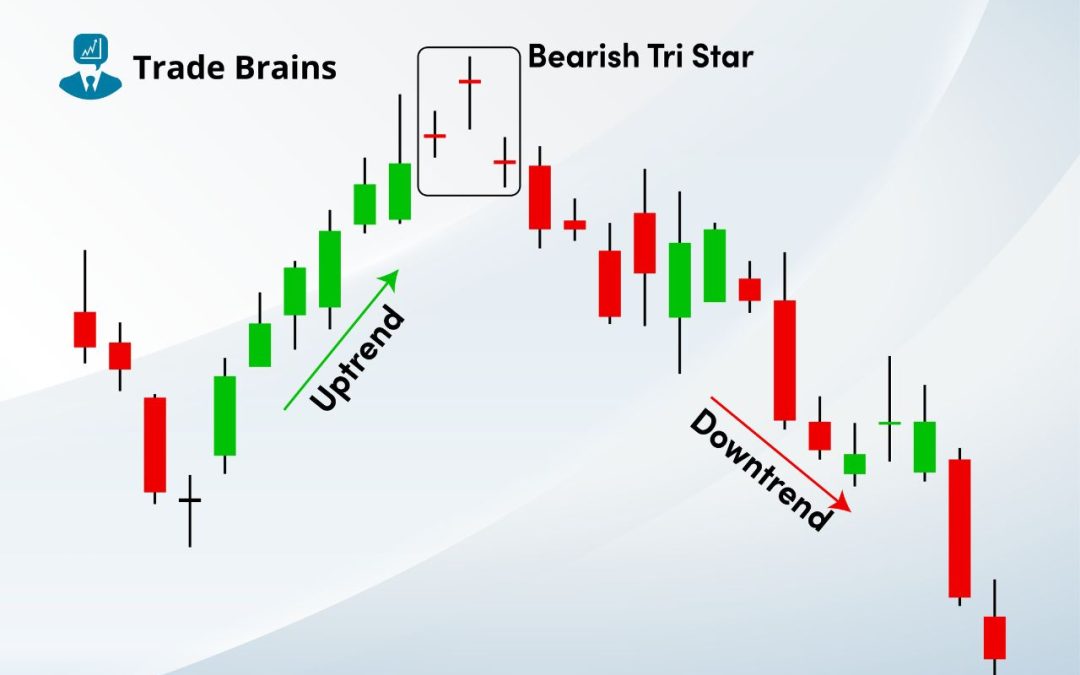 Trade Brains

Bearish Tri Star

Uptrend

Downtrend